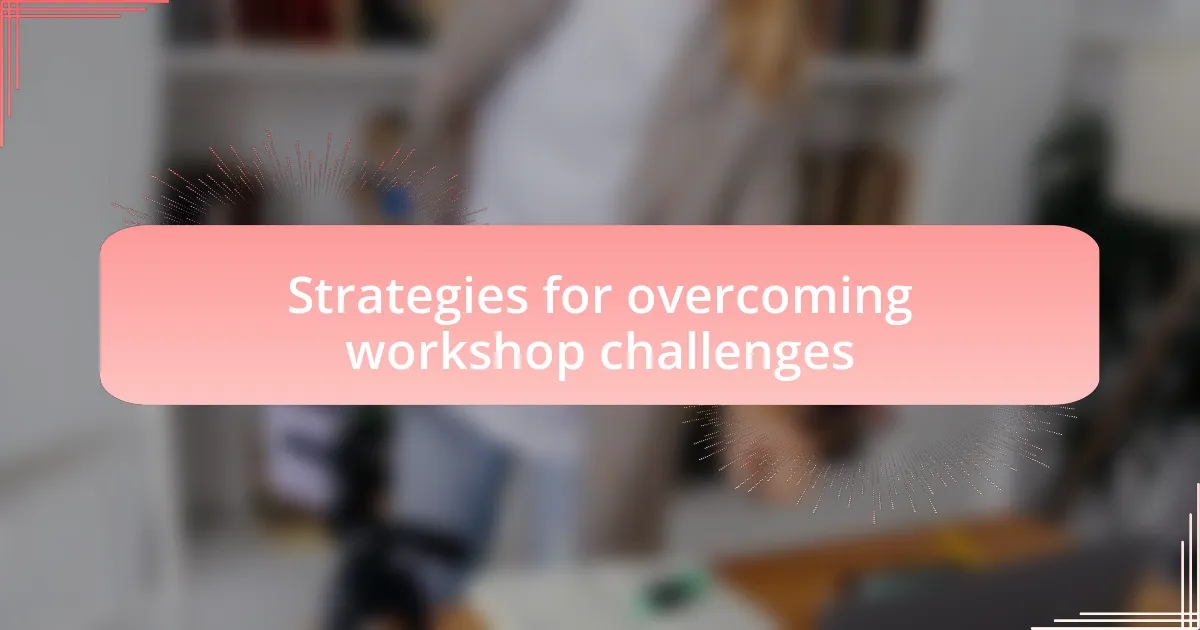 Strategies for overcoming workshop challenges